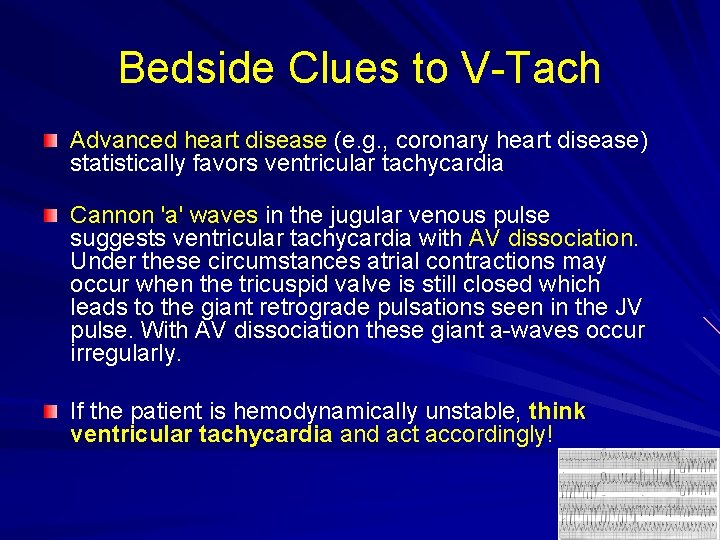 Bedside Clues to V-Tach

Advanced heart disease (e.g., coronary heart disease) statistically favors ventricular tachycardia

Cannon 'a' waves in the jugular venous pulse suggests ventricular tachycardia with AV dissociation. Under these circumstances atrial contractions may occur when the tricuspid valve is still closed which leads to the giant retrograde pulsations seen in the JV pulse. With AV dissociation these giant a-waves occur irregularly.

If the patient is hemodynamically unstable, think ventricular tachycardia and act accordingly!